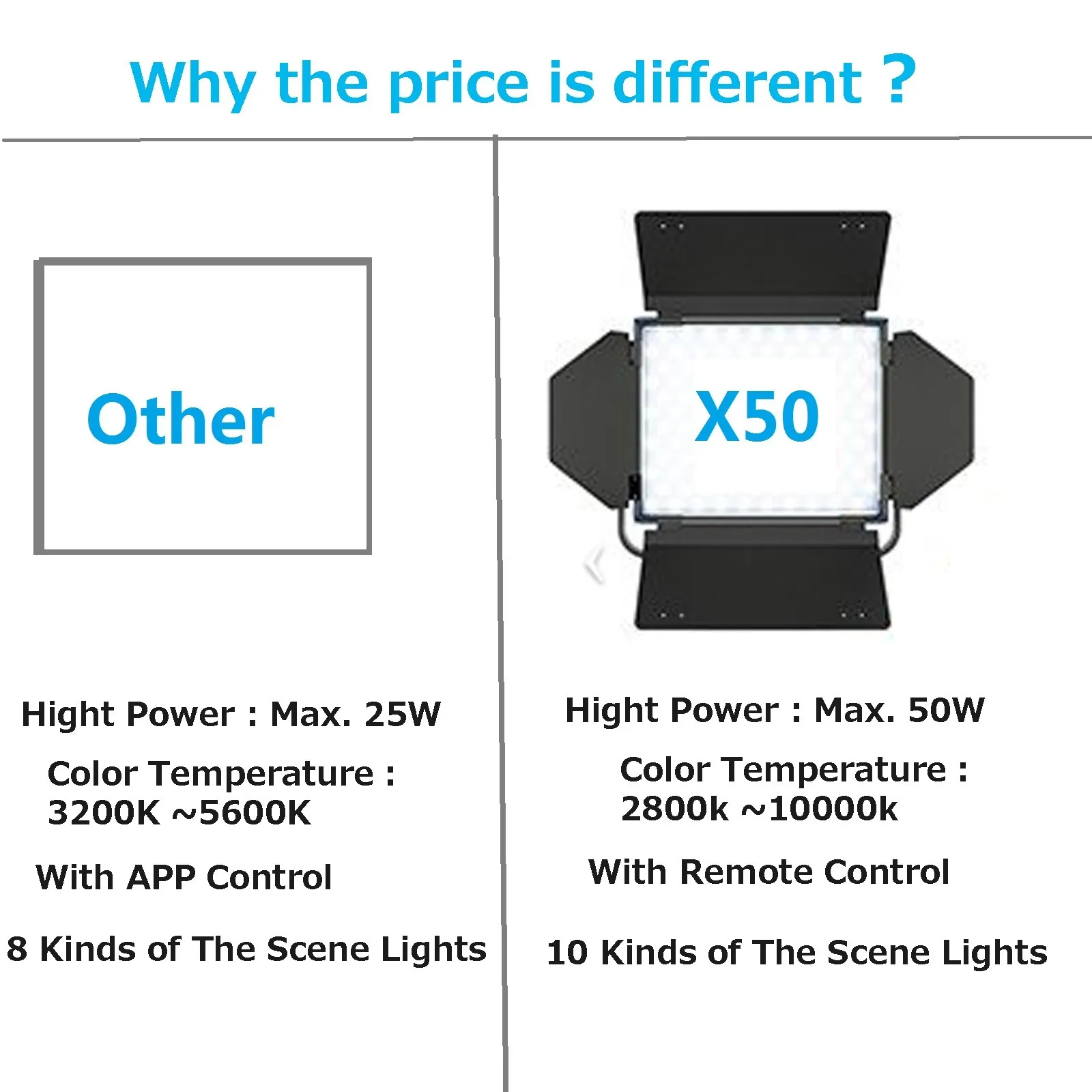 Why the price is different ?

Other

Hight Power : Max. 25W

Color Temperature : 3200K ~5600K

With APP Control

8 Kinds of The Scene Lights

X50

Hight Power : Max. 50W

Color Temperature : 2800k ~10000k

With Remote Control

10 Kinds of The Scene Lights